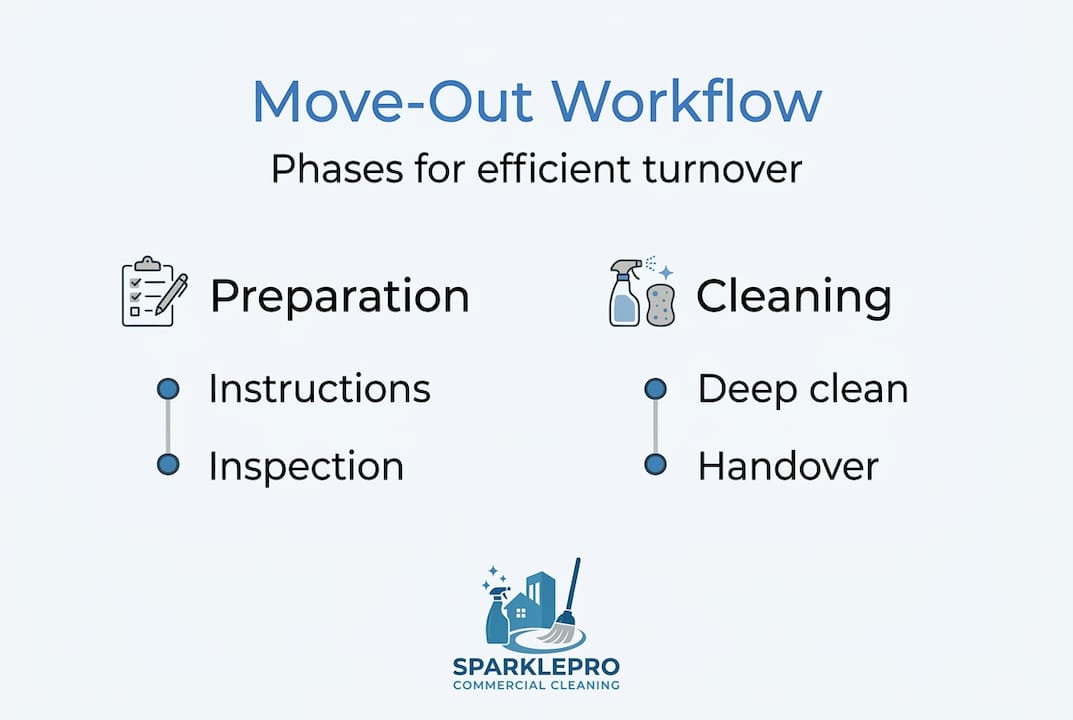 Move-Out Workflow
Phases for efficient turnover

Preparation
Instructions
Inspection

Cleaning
Deep clean
Handover

SPARKLEPRO
COMMERCIAL CLEANING